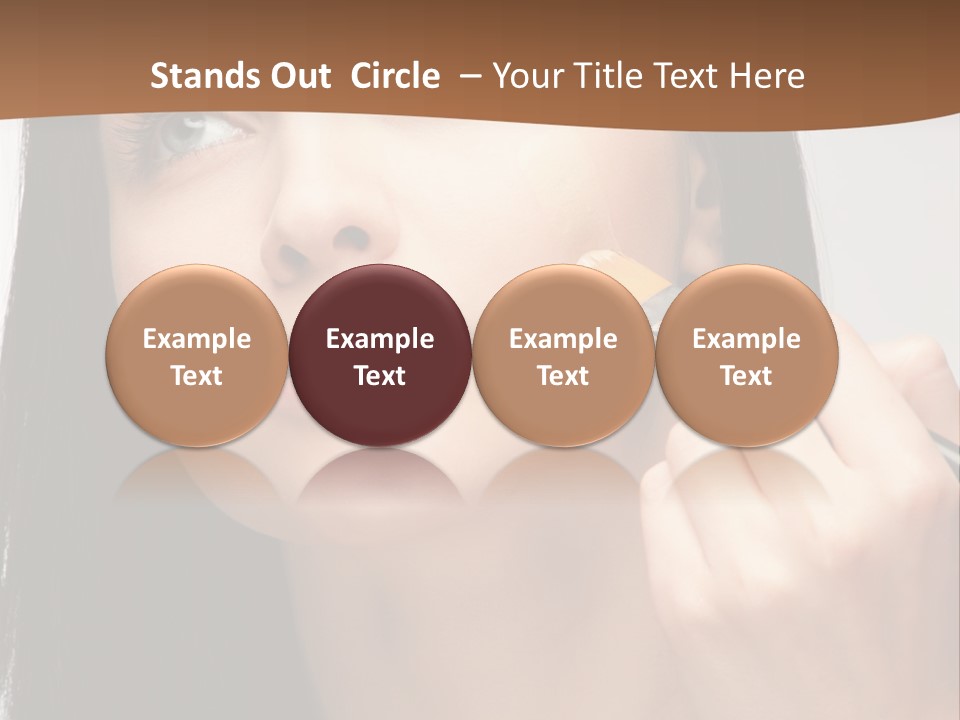 Stands Out Circle – Your Title Text Here

Example Text

Example Text

Example Text

Example Text